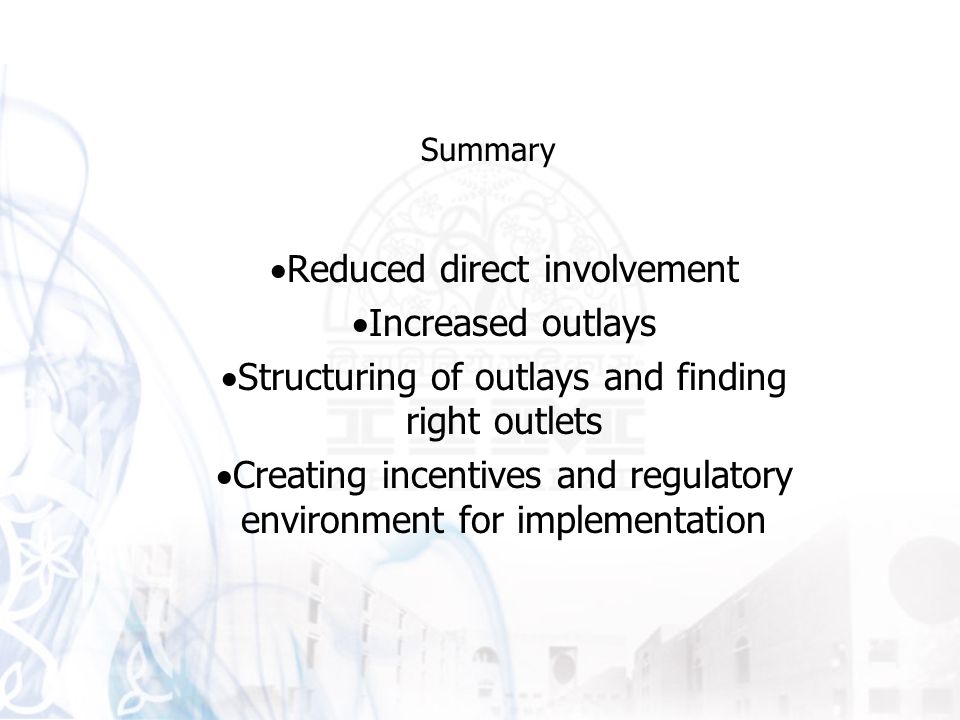 Summary

•Reduced direct involvement
•Increased outlays
•Structuring of outlays and finding right outlets
•Creating incentives and regulatory environment for implementation